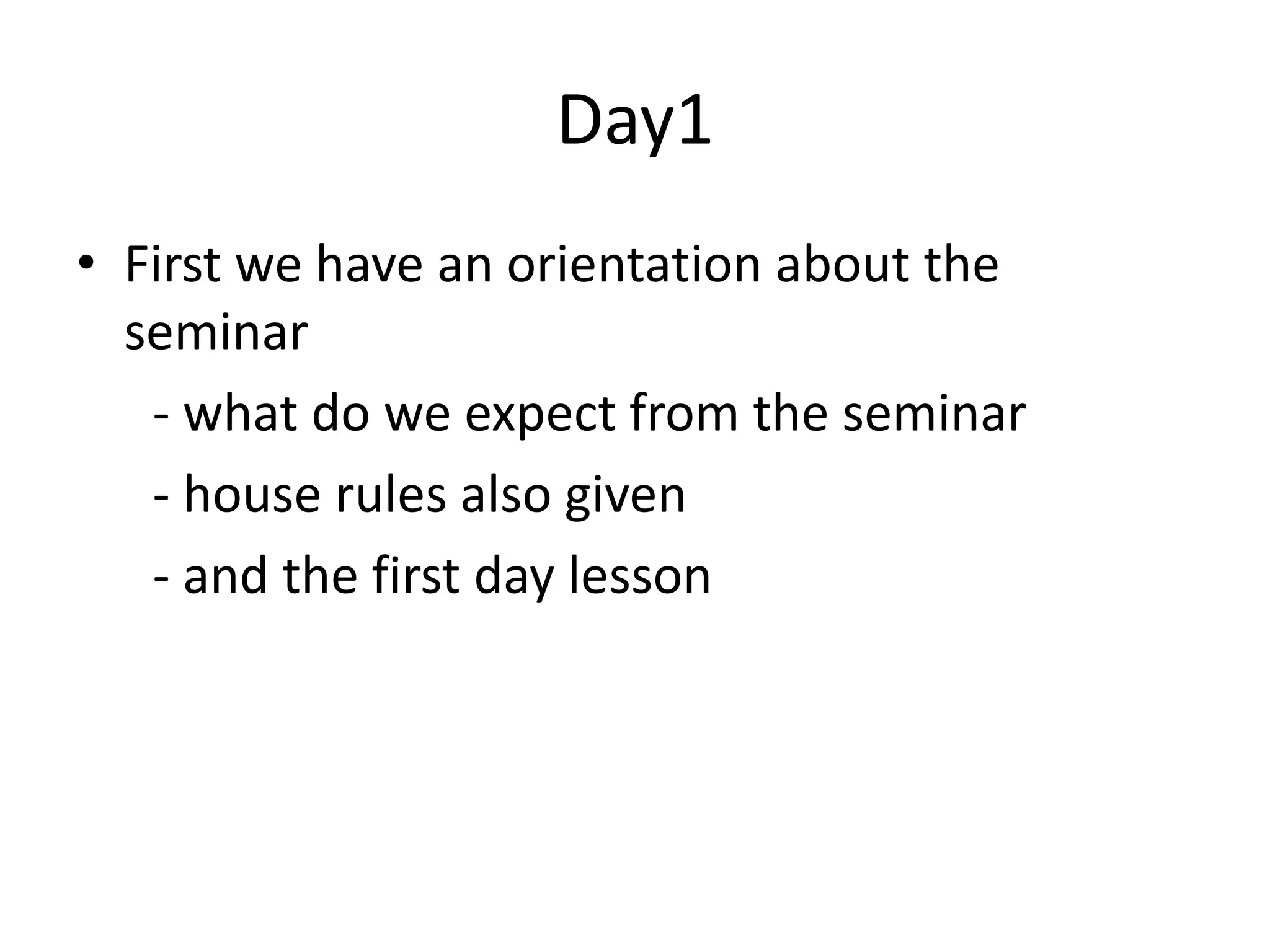 Day1

• First we have an orientation about the seminar

- what do we expect from the seminar

- house rules also given

- and the first day lesson